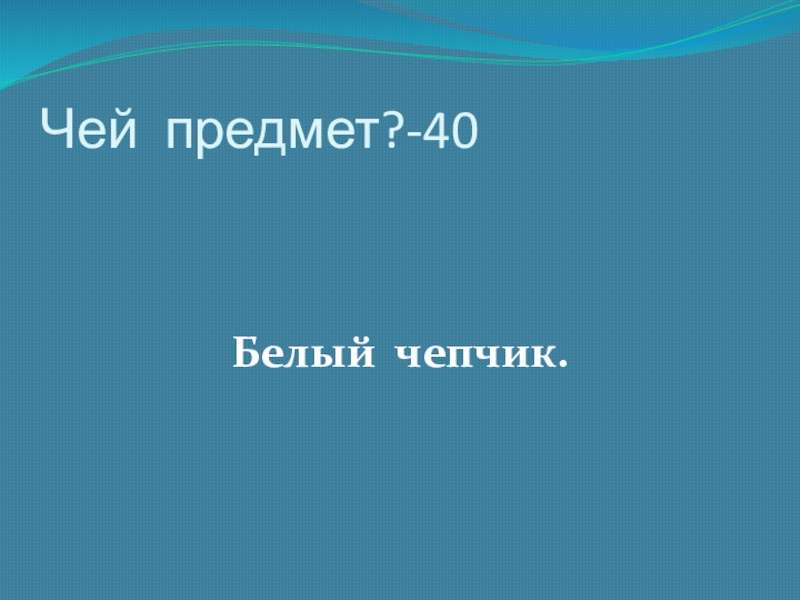 Чей предмет?-40

Белый чепчик.